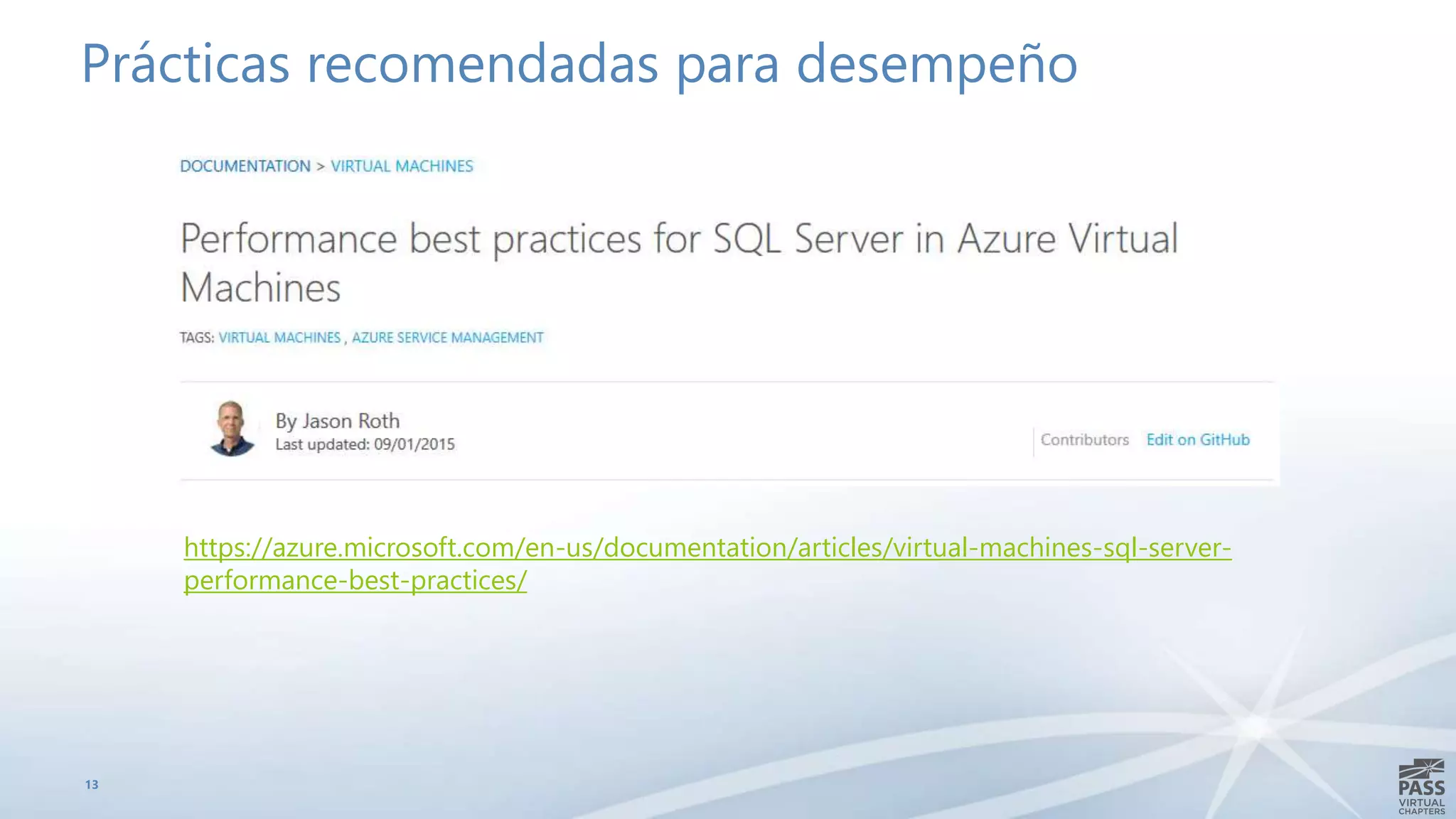 Prácticas recomendadas para desempeño

DOCUMENTATION > VIRTUAL MACHINES

Performance best practices for SQL Server in Azure Virtual Machines

TAGS: VIRTUAL MACHINES , AZURE SERVICE MANAGEMENT

By Jason Roth
Last updated: 09/01/2015

Contributors Edit on GitHub

https://azure.microsoft.com/en-us/documentation/articles/virtual-machines-sql-server-performance-best-practices/

13

PASS VIRTUAL CHAPTERS